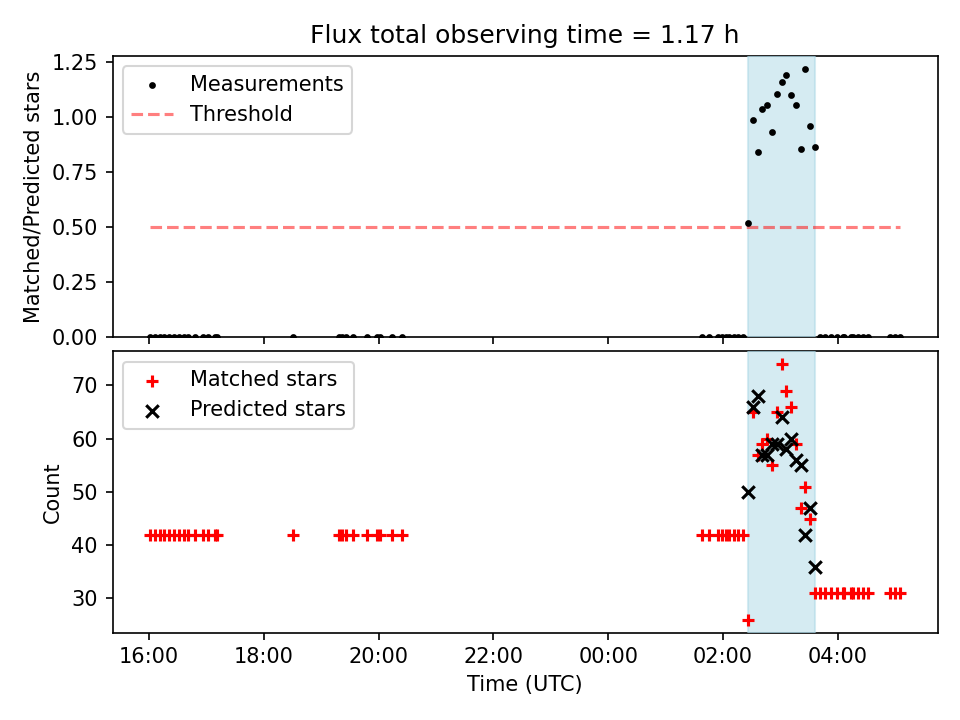 Flux total observing time = 1.17 h

Matched/Predicted stars

1.25
1.00
0.75
0.50
0.25
0.00

Measurements
Threshold

Count

70
60
50
40
30

Matched stars
Predicted stars

16:00
18:00
20:00
22:00
00:00
02:00
04:00

Time (UTC)